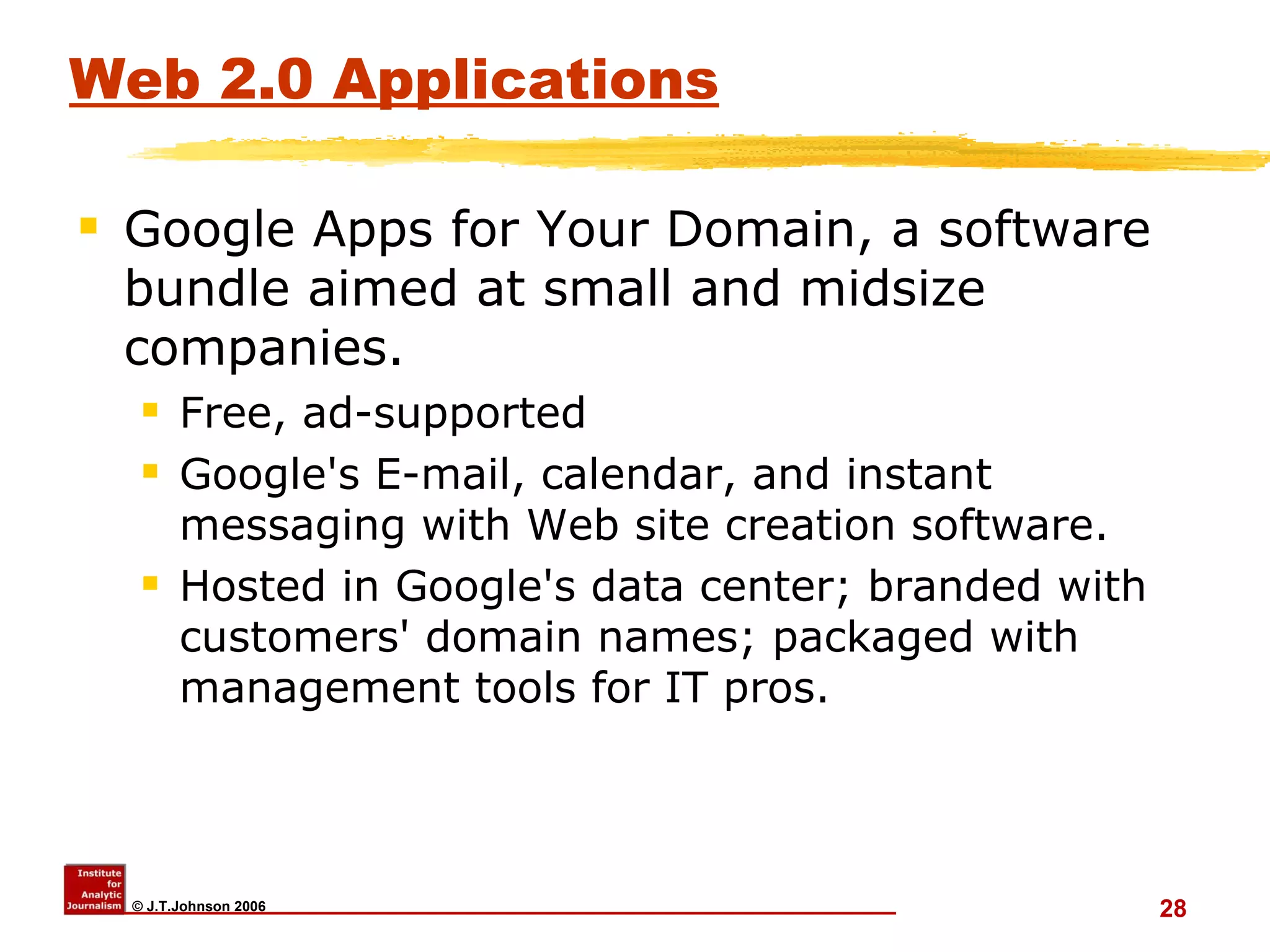 Web 2.0 Applications

Google Apps for Your Domain, a software bundle aimed at small and midsize companies.

Free, ad-supported

Google's E-mail, calendar, and instant messaging with Web site creation software.

Hosted in Google's data center; branded with customers' domain names; packaged with management tools for IT pros.

Institute for Analytic Journalism

© J.T.Johnson 2006

28